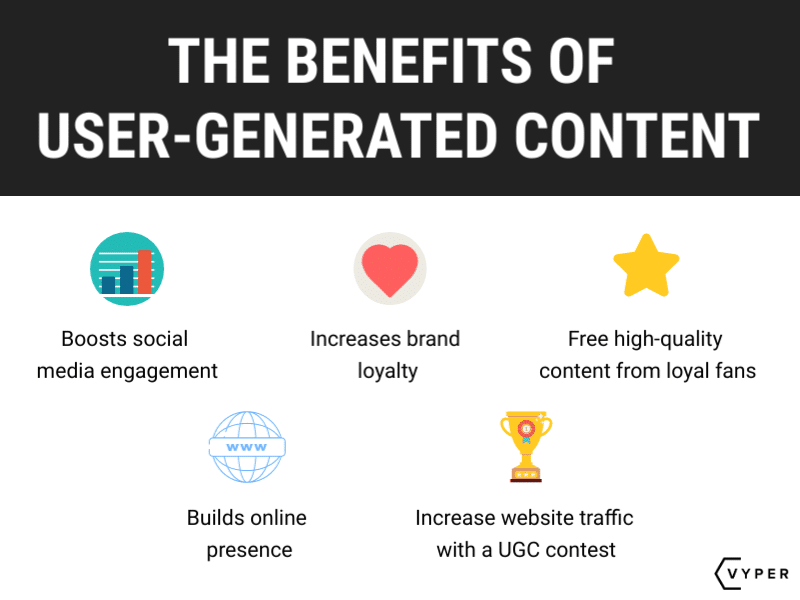 THE BENEFITS OF USER-GENERATED CONTENT

Boosts social media engagement

Increases brand loyalty

Free high-quality content from loyal fans

WWW

Builds online presence

Increase website traffic with a UGC contest

VYPER